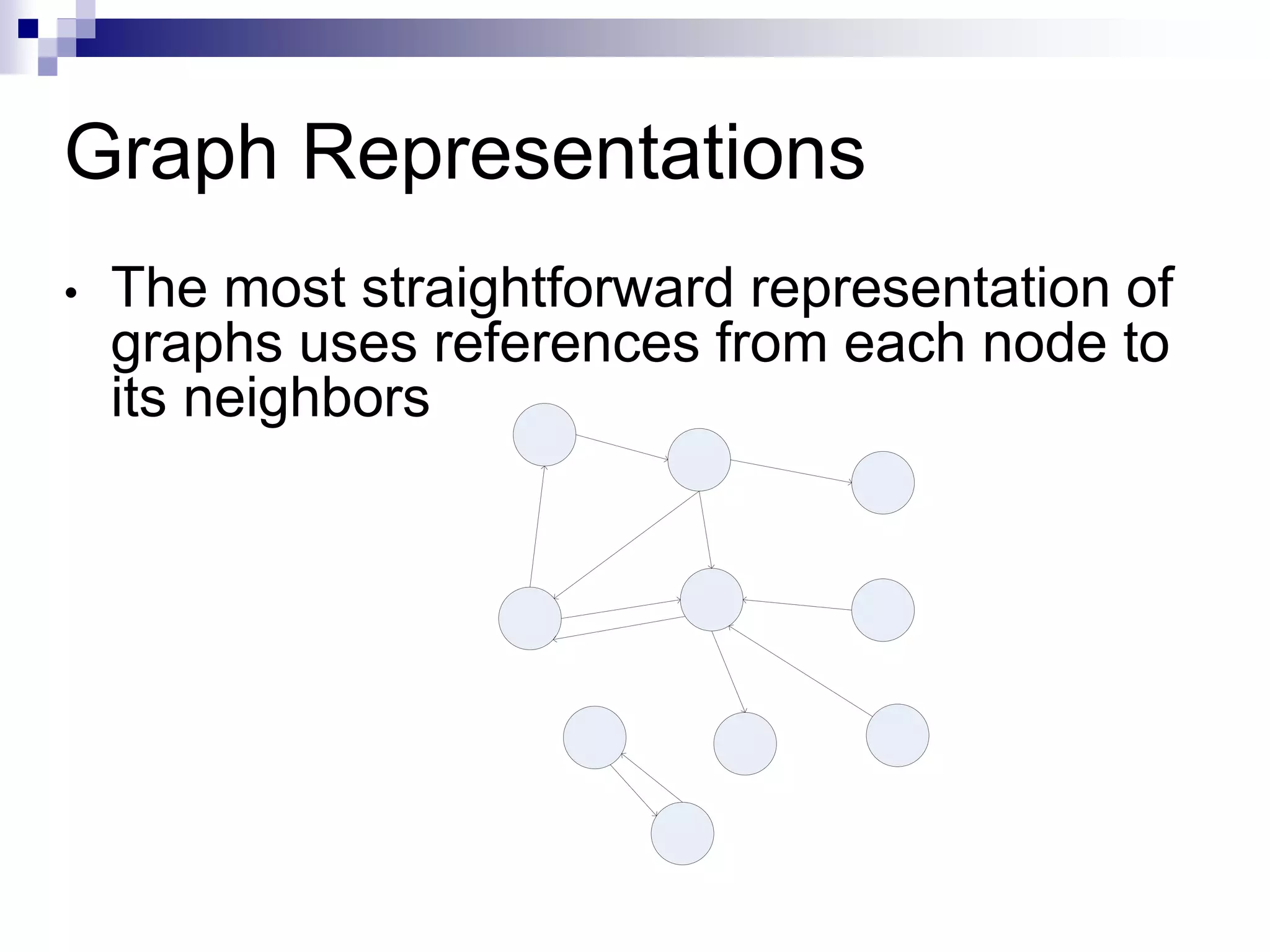 Graph Representations

• The most straightforward representation of graphs uses references from each node to its neighbors